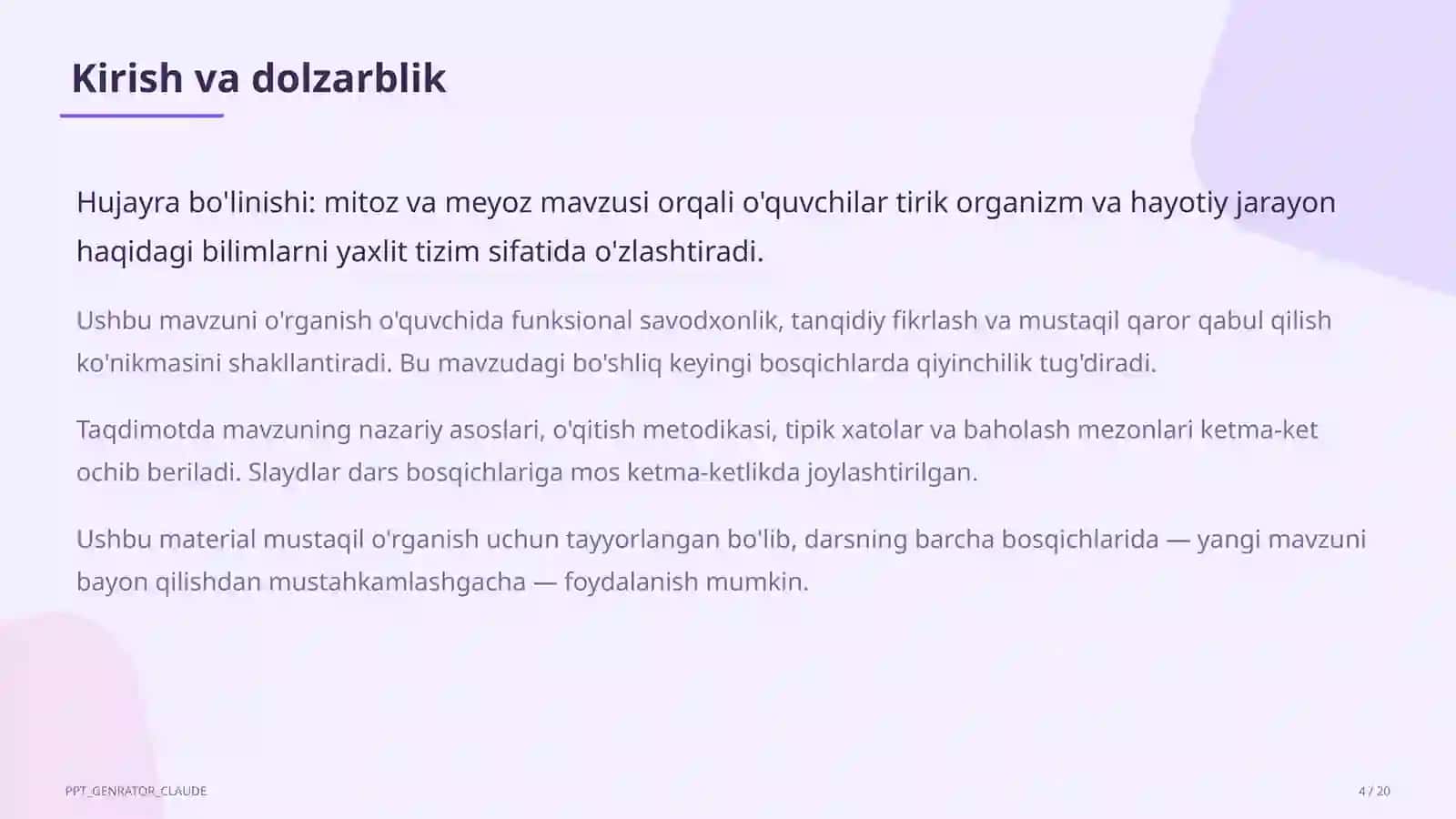 Kirish va dolzarblik

Hujayra bo'linishi: mitoz va meyoz mavzusi orqali o'quvchilar tirik organizm va hayotiy jarayon haqidagi bilimlarni yaxlit tizim sifatida o'zlashtiradi.

Ushbu mavzuni o'rganish o'quvchida funksional savodxonlik, tanqidiy fikrlash va mustaqil qaror qabul qilish ko'nikmasini shakllantiradi. Bu mavzudagi bo'shliq keyingi bosqichlarda qiyinchilik tug'diradi.

Taqdimotda mavzuning nazariy asoslari, o'qitish metodikasi, tipik xatolar va baholash mezonlari ketma-ket ochib beriladi. Slaydlar dars bosqichlariga mos ketma-ketlikda joylashtirilgan.

Ushbu material mustaqil o'rganish uchun tayyorlangan bo'lib, darsning barcha bosqichlarida — yangi mavzuni bayon qilishdan mustahkamlashgacha — foydalanish mumkin.

PPT_GENRATOR_CLAUDE

4 / 20